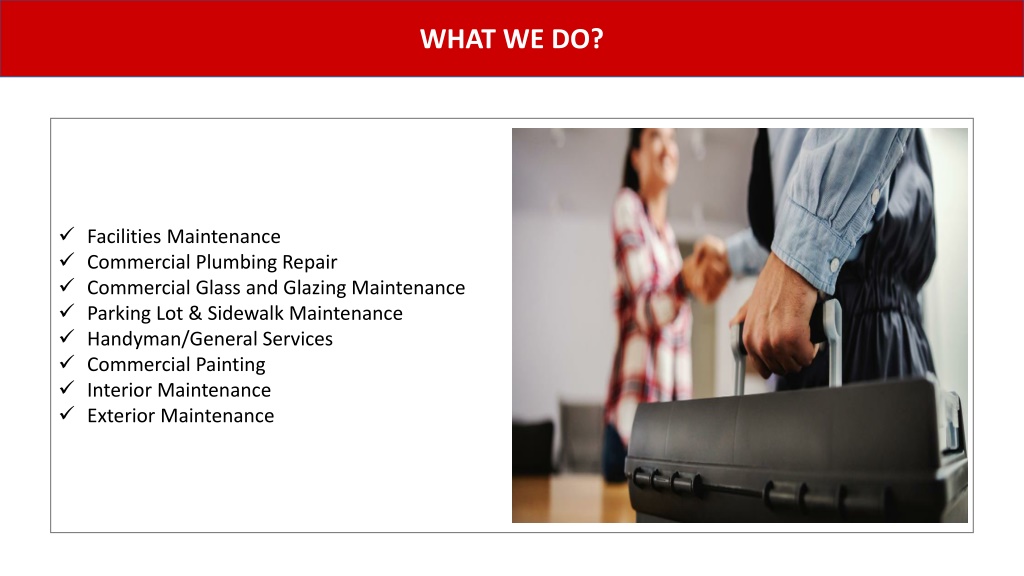 WHAT WE DO?

✓ Facilities Maintenance
✓ Commercial Plumbing Repair
✓ Commercial Glass and Glazing Maintenance
✓ Parking Lot & Sidewalk Maintenance
✓ Handyman/General Services
✓ Commercial Painting
✓ Interior Maintenance
✓ Exterior Maintenance